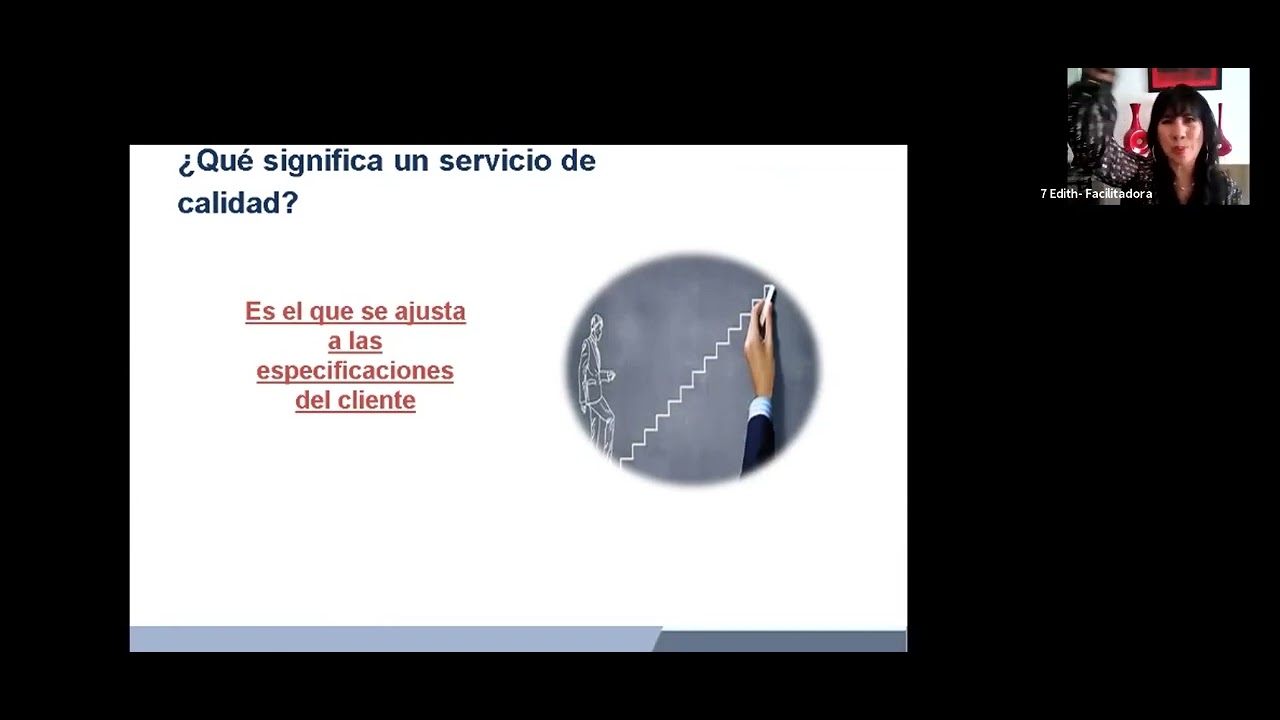 7 Edith- Facilitadora

¿Qué significa un servicio de calidad?

Es el que se ajusta a las especificaciones del cliente